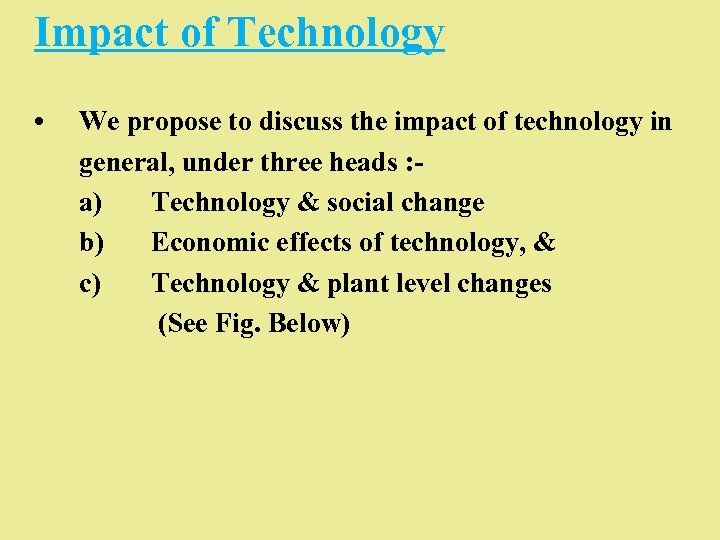 Impact of Technology

• We propose to discuss the impact of technology in general, under three heads :-
a) Technology & social change
b) Economic effects of technology, &
c) Technology & plant level changes
(See Fig. Below)